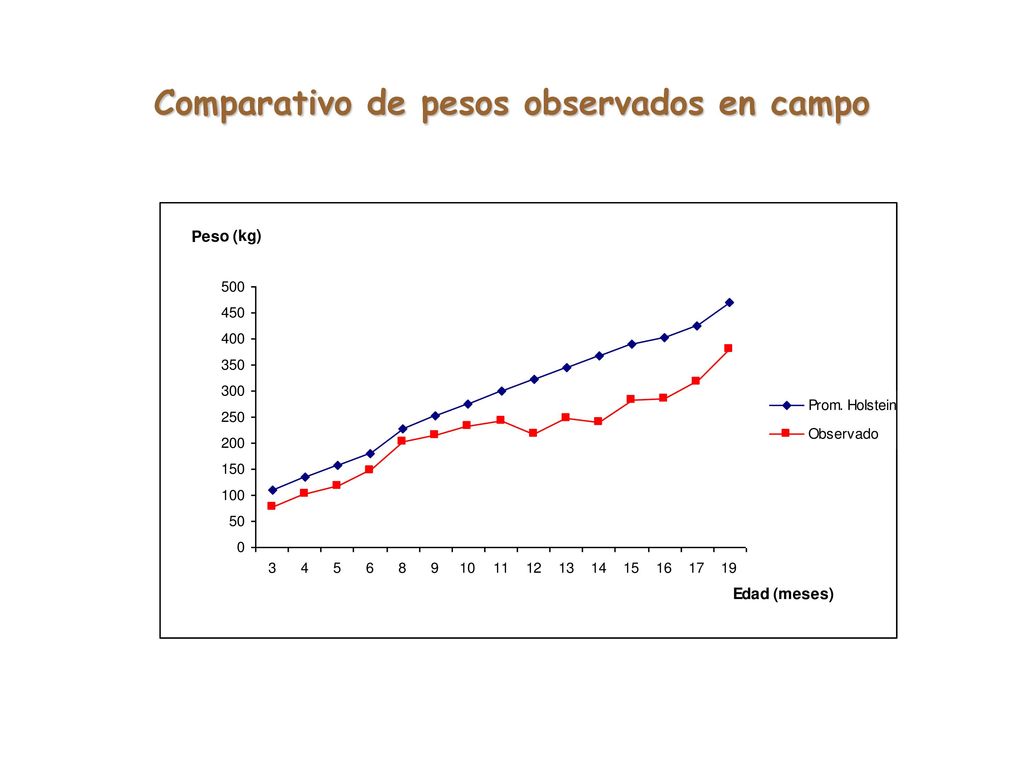 Comparativo de pesos observados en campo

Peso (kg)

500
450
400
350
300
250
200
150
100
50
0

3 4 5 6 8 9 10 11 12 13 14 15 16 17 19

Edad (meses)

Prom. Holstein
Observado